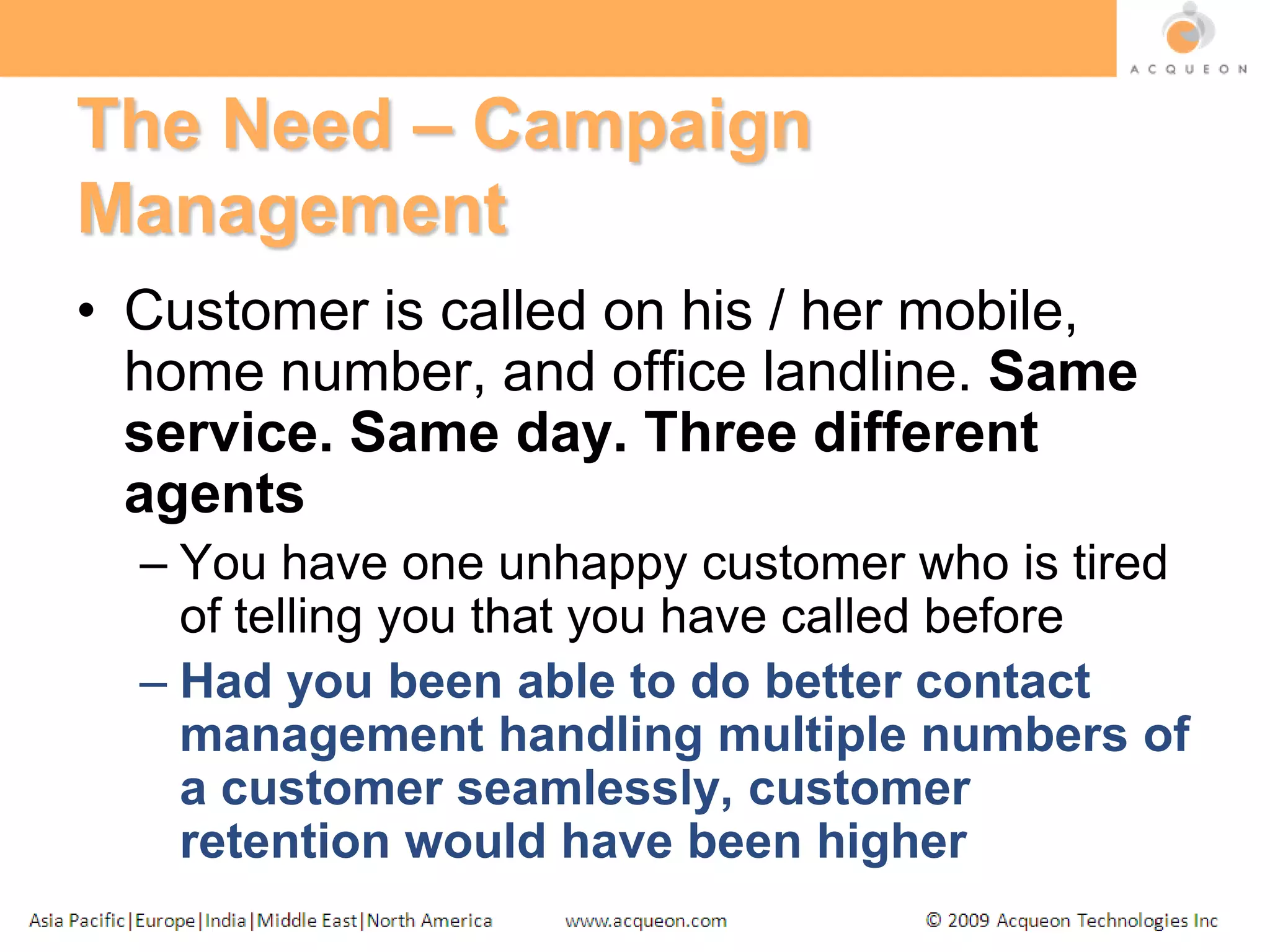 ACQUEON

The Need – Campaign Management

• Customer is called on his / her mobile, home number, and office landline. Same service. Same day. Three different agents

– You have one unhappy customer who is tired of telling you that you have called before

– Had you been able to do better contact management handling multiple numbers of a customer seamlessly, customer retention would have been higher

Asia Pacific|Europe|India|Middle East|North America www.acqueon.com © 2009 Acqueon Technologies Inc